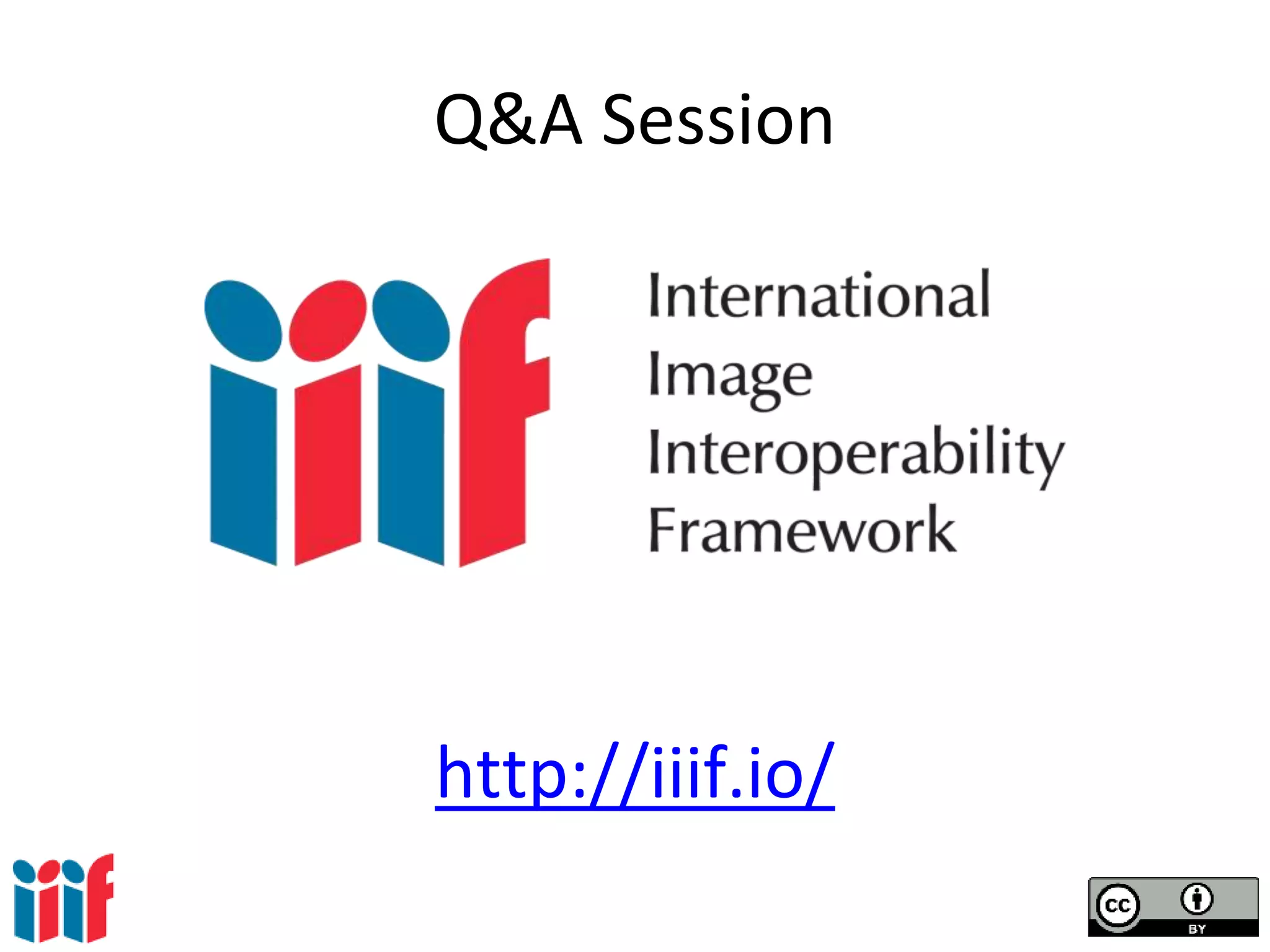 Q&A Session

iiif

International
Image
Interoperability
Framework

http://iiif.io/

iiif

cc BY